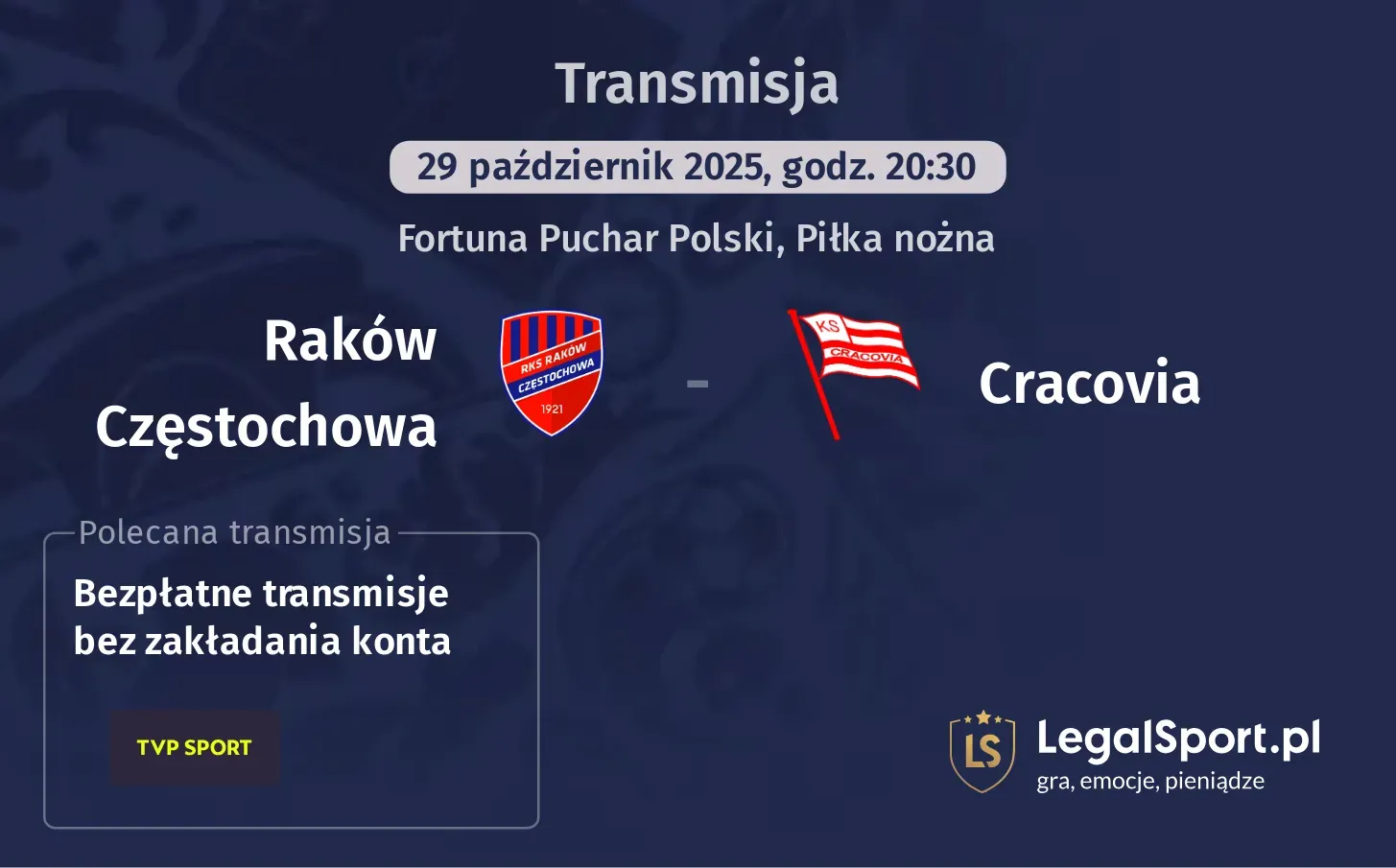 Transmisja

29 październik 2025, godz. 20:30

Fortuna Puchar Polski, Piłka nożna

Raków Częstochowa

RKS RAKÓW CZĘSTOCHOWA 1921

-

KS CRACOVIA

Cracovia

Polecana transmisja

Bezpłatne transmisje bez zakładania konta

TVP SPORT

LS

LegalSport.pl
gra, emocje, pieniądze